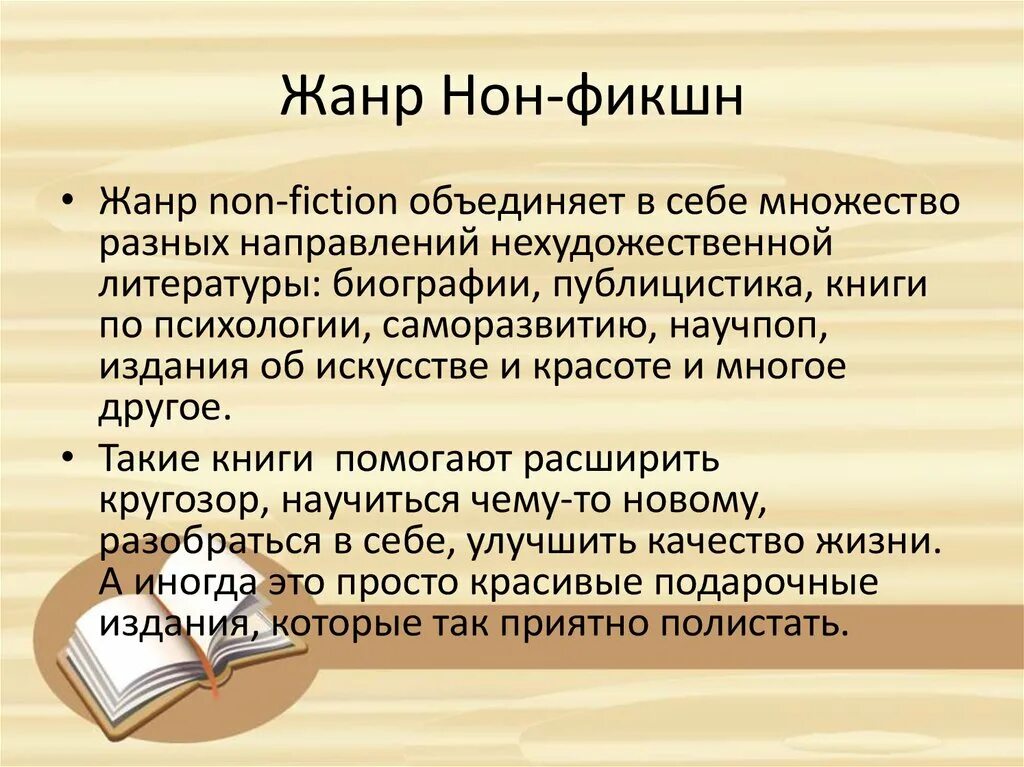 Жанр Нон-фикшн

• Жанр non-fiction объединяет в себе множество разных направлений нехудожественной литературы: биографии, публицистика, книги по психологии, саморазвитию, научпоп, издания об искусстве и красоте и многое другое.

• Такие книги помогают расширить кругозор, научиться чему-то новому, разобраться в себе, улучшить качество жизни. А иногда это просто красивые подарочные издания, которые так приятно полистать.